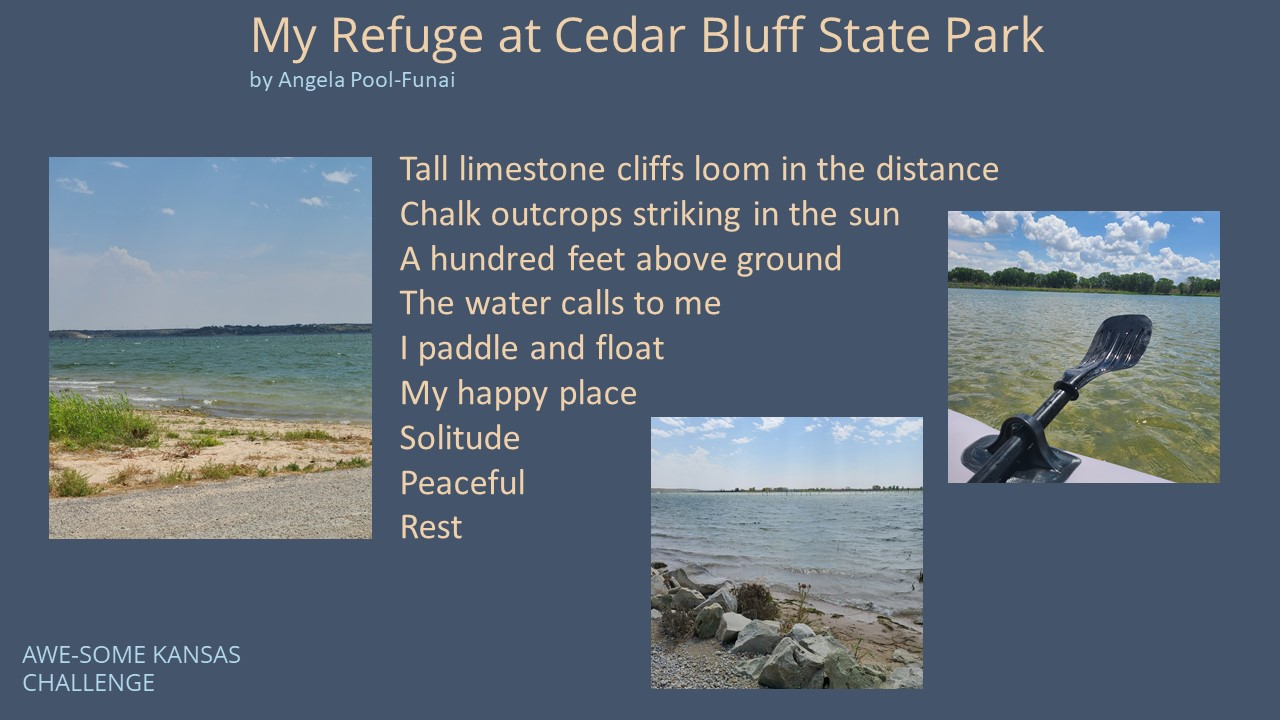 My Refuge at Cedar Bluff State Park
by Angela Pool-Funai

Tall limestone cliffs loom in the distance
Chalk outcrops striking in the sun
A hundred feet above ground
The water calls to me
I paddle and float
My happy place
Solitude
Peaceful
Rest

AWE-SOME KANSAS CHALLENGE